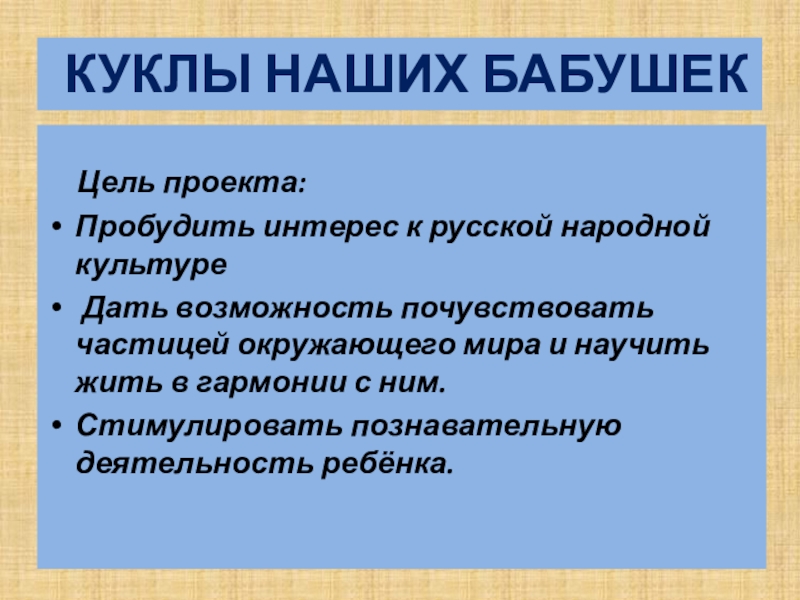 КУКЛЫ НАШИХ БАБУШЕК

Цель проекта:

• Пробудить интерес к русской народной культуре
• Дать возможность почувствовать частицей окружающего мира и научить жить в гармонии с ним.
• Стимулировать познавательную деятельность ребёнка.